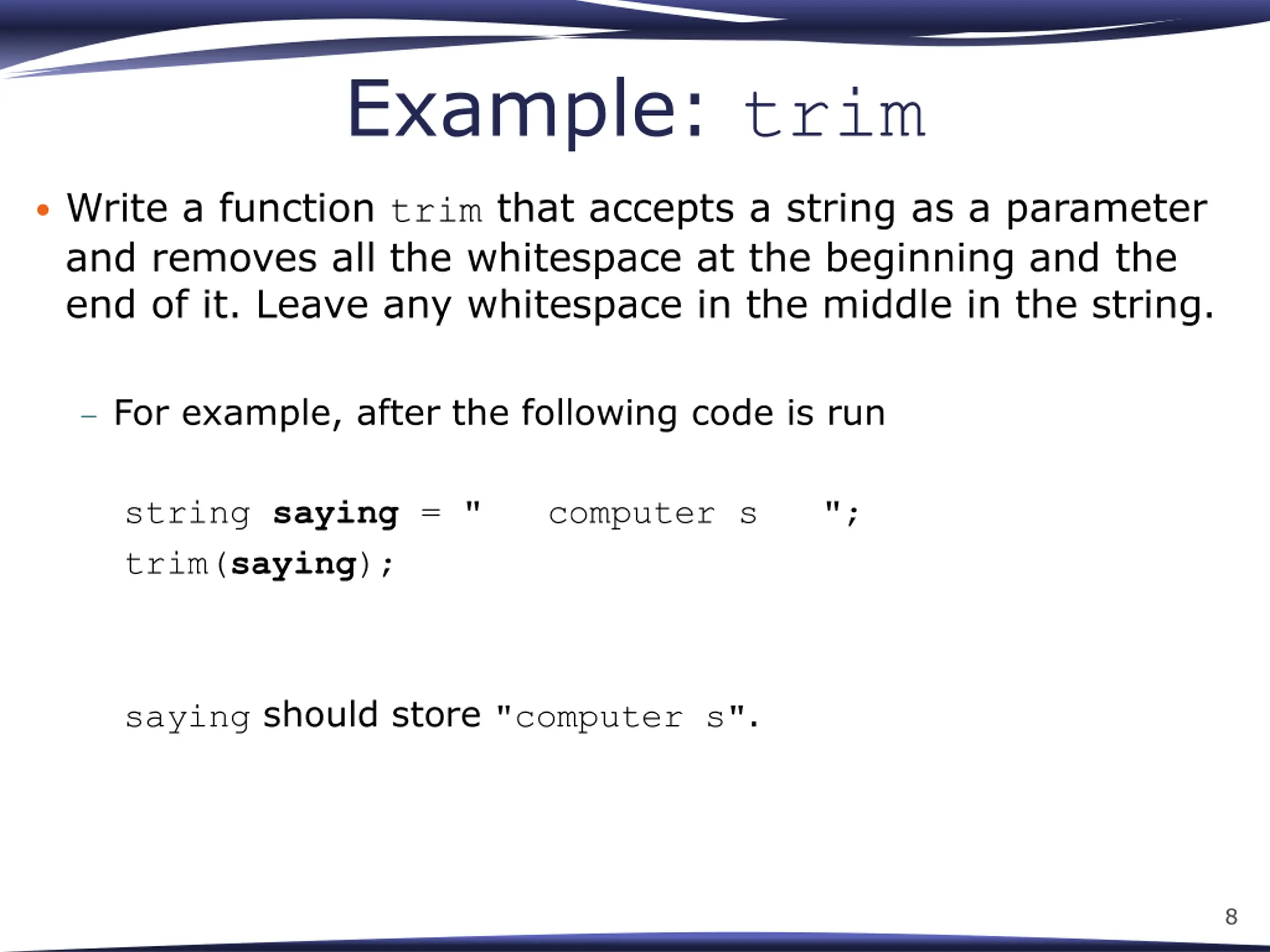 Example: trim

• Write a function trim that accepts a string as a parameter and removes all the whitespace at the beginning and the end of it. Leave any whitespace in the middle in the string.

– For example, after the following code is run

string saying = "   computer s    ";
trim(saying);

saying should store "computer s".

8